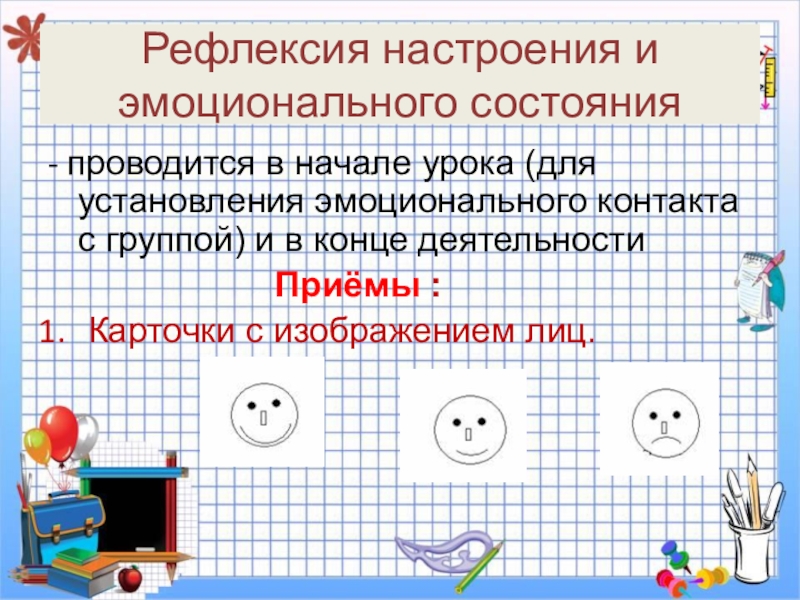 Рефлексия настроения и эмоционального состояния

- проводится в начале урока (для установления эмоционального контакта с группой) и в конце деятельности

Приёмы :

1. Карточки с изображением лиц.